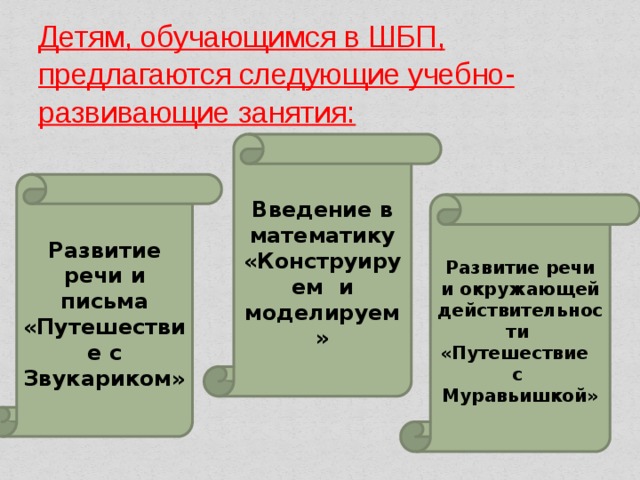 Детям, обучающимся в ШБП, предлагаются следующие учебно-развивающие занятия:

Развитие речи и письма «Путешествие с Звукариком»

Введение в математику «Конструируем и моделируем»

Развитие речи и окружающей действительности «Путешествие с Муравьишкой»